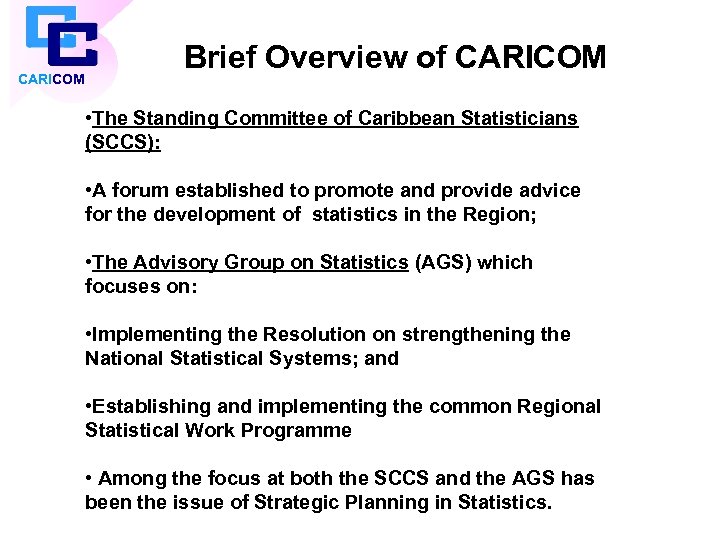 CARICOM

Brief Overview of CARICOM

•The Standing Committee of Caribbean Statisticians (SCCS):

•A forum established to promote and provide advice for the development of statistics in the Region;

•The Advisory Group on Statistics (AGS) which focuses on:

•Implementing the Resolution on strengthening the National Statistical Systems; and

•Establishing and implementing the common Regional Statistical Work Programme

• Among the focus at both the SCCS and the AGS has been the issue of Strategic Planning in Statistics.